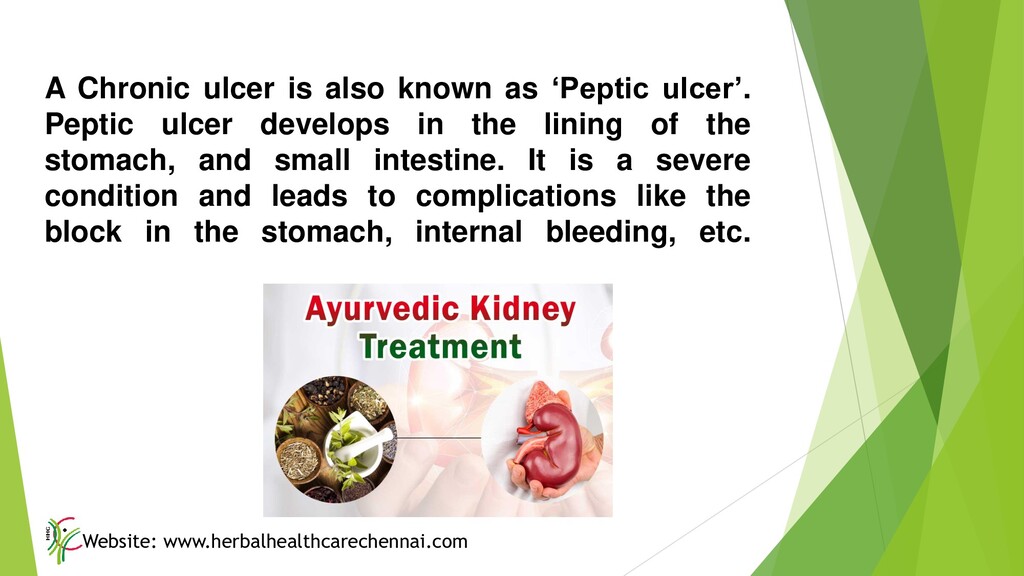 A Chronic ulcer is also known as ‘Peptic ulcer’. Peptic ulcer develops in the lining of the stomach, and small intestine. It is a severe condition and leads to complications like the block in the stomach, internal bleeding, etc.

Ayurvedic Kidney Treatment

HHC

Website: www.herbalhealthcarechennai.com